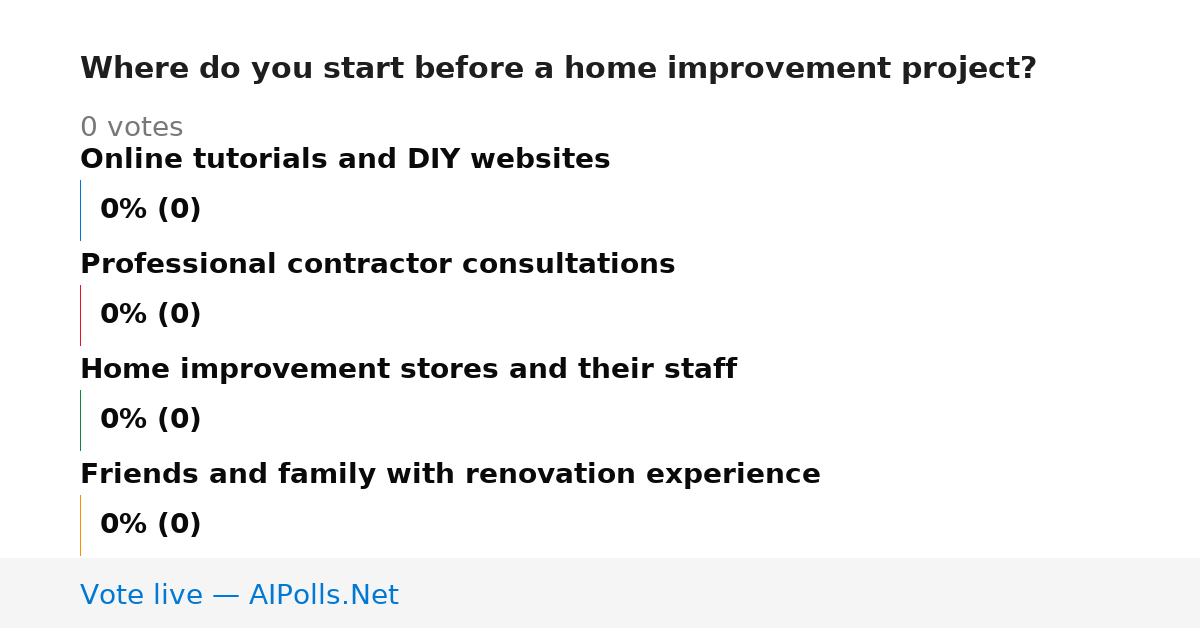 Where do you start before a home improvement project?

0 votes

Online tutorials and DIY websites

0% (0)

Professional contractor consultations

0% (0)

Home improvement stores and their staff

0% (0)

Friends and family with renovation experience

0% (0)

Vote live — AIPolls.Net